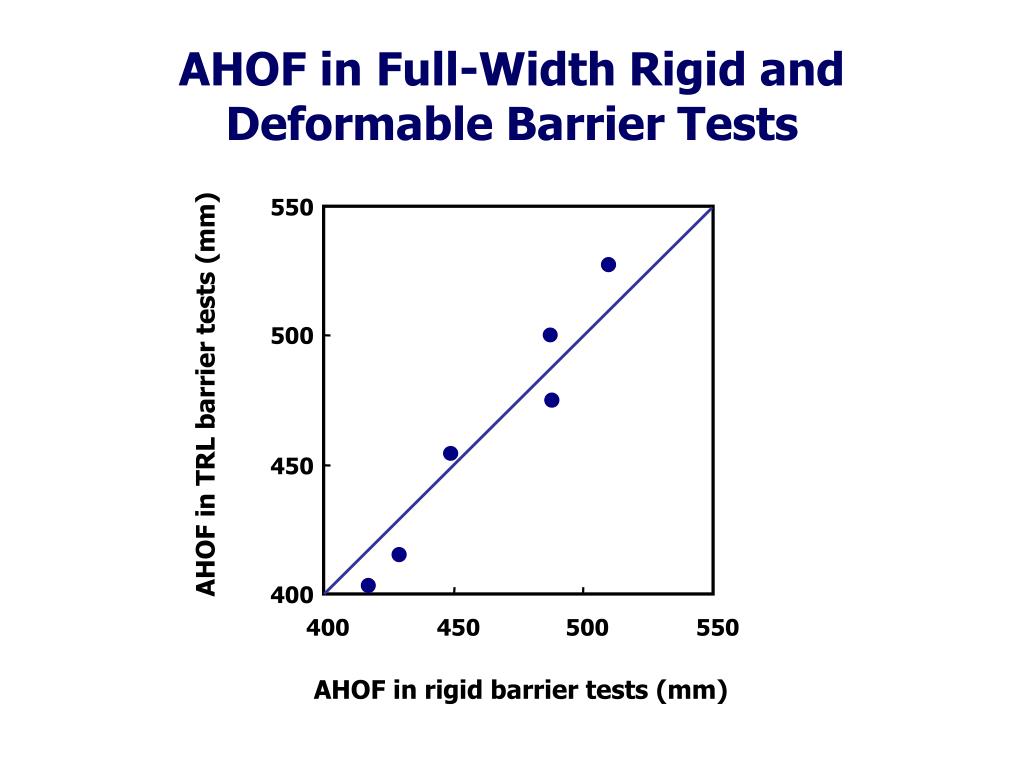 AHOF in Full-Width Rigid and Deformable Barrier Tests

AHOF in TRL barrier tests (mm)

550
500
450
400

400
450
500
550

AHOF in rigid barrier tests (mm)